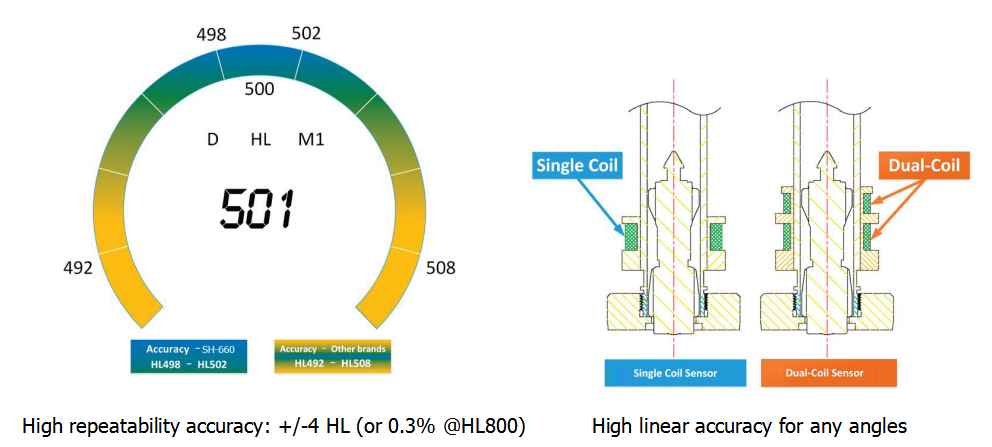 498
502
500
D HL M1
501
492
508

Accuracy - SH-660
HL498 ~ HL502

Accuracy - Other brands
HL492 ~ HL508

High repeatability accuracy: +/-4 HL (or 0.3% @HL800)

Single Coil
Dual-Coil

Single Coil Sensor
Dual-Coil Sensor

High linear accuracy for any angles